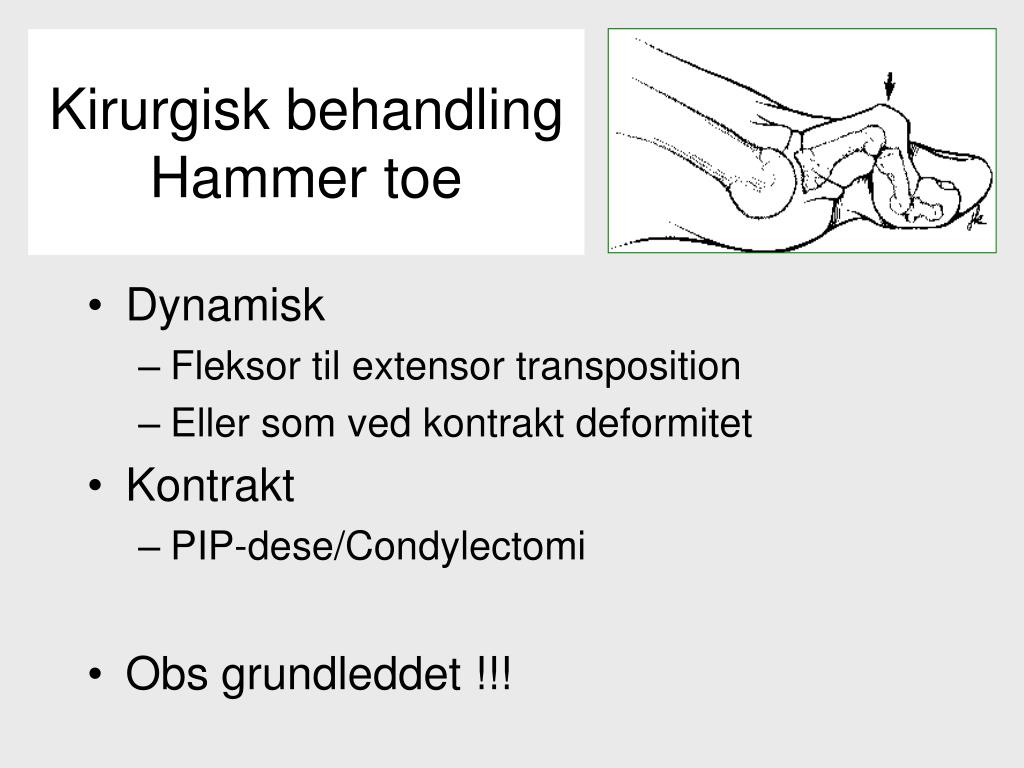 Kirurgisk behandling Hammer toe

• Dynamisk
– Fleksor til extensor transposition
– Eller som ved kontrakt deformitet
• Kontrakt
– PIP-dese/Condylectomi

• Obs grundleddet !!!